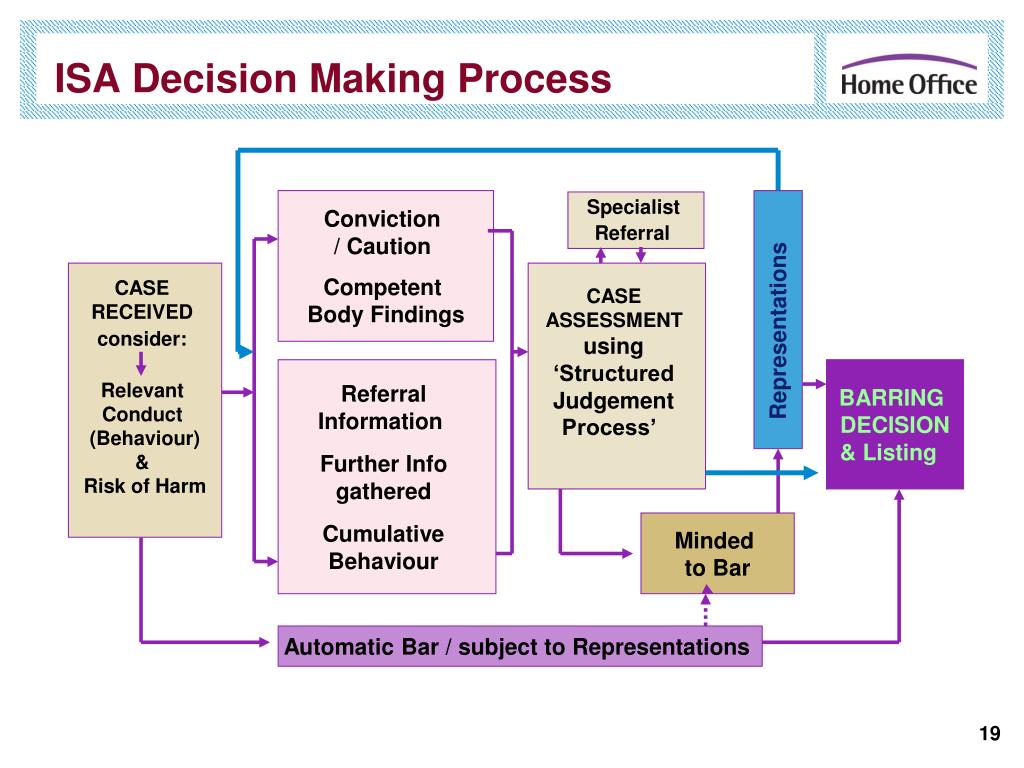 ISA Decision Making Process

Home Office

CASE RECEIVED consider:

Relevant Conduct (Behaviour) & Risk of Harm

Conviction / Caution

Competent Body Findings

Referral Information

Further Info gathered

Cumulative Behaviour

Specialist Referral

CASE ASSESSMENT using 'Structured Judgement Process'

Representations

BARRING DECISION & Listing

Minded to Bar

Automatic Bar / subject to Representations

19